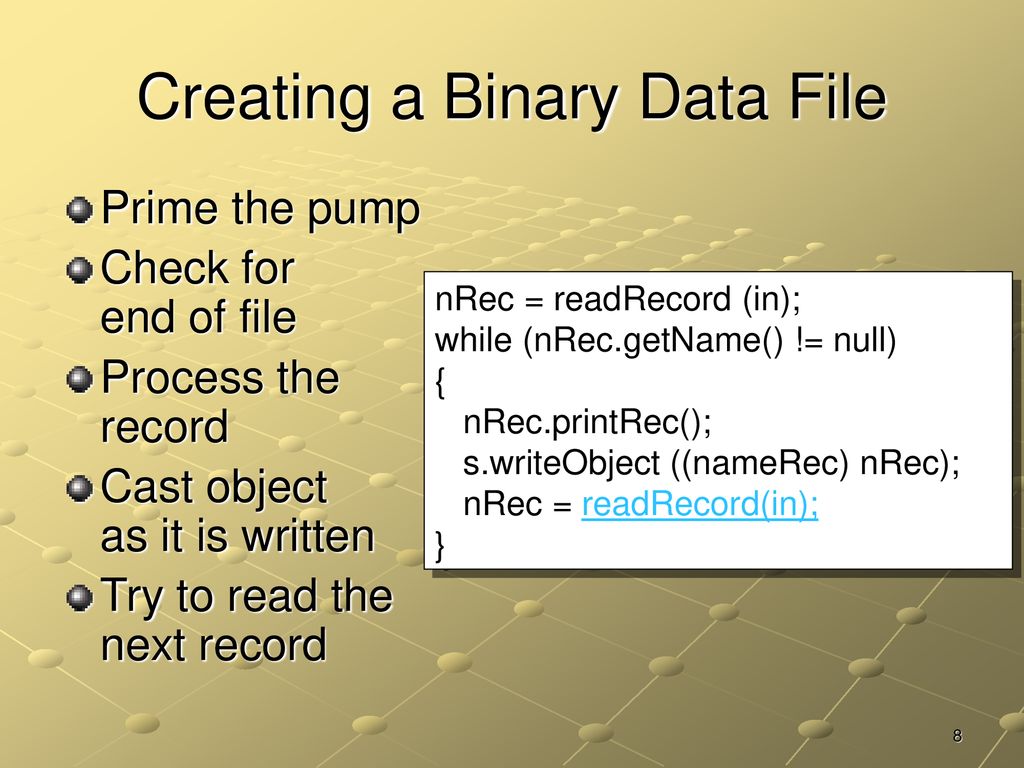 Creating a Binary Data File

Prime the pump
Check for end of file
Process the record
Cast object as it is written
Try to read the next record

nRec = readRecord (in);
while (nRec.getName() != null)
{
nRec.printRec();
s.writeObject ((nameRec) nRec);
nRec = readRecord(in);
}

8